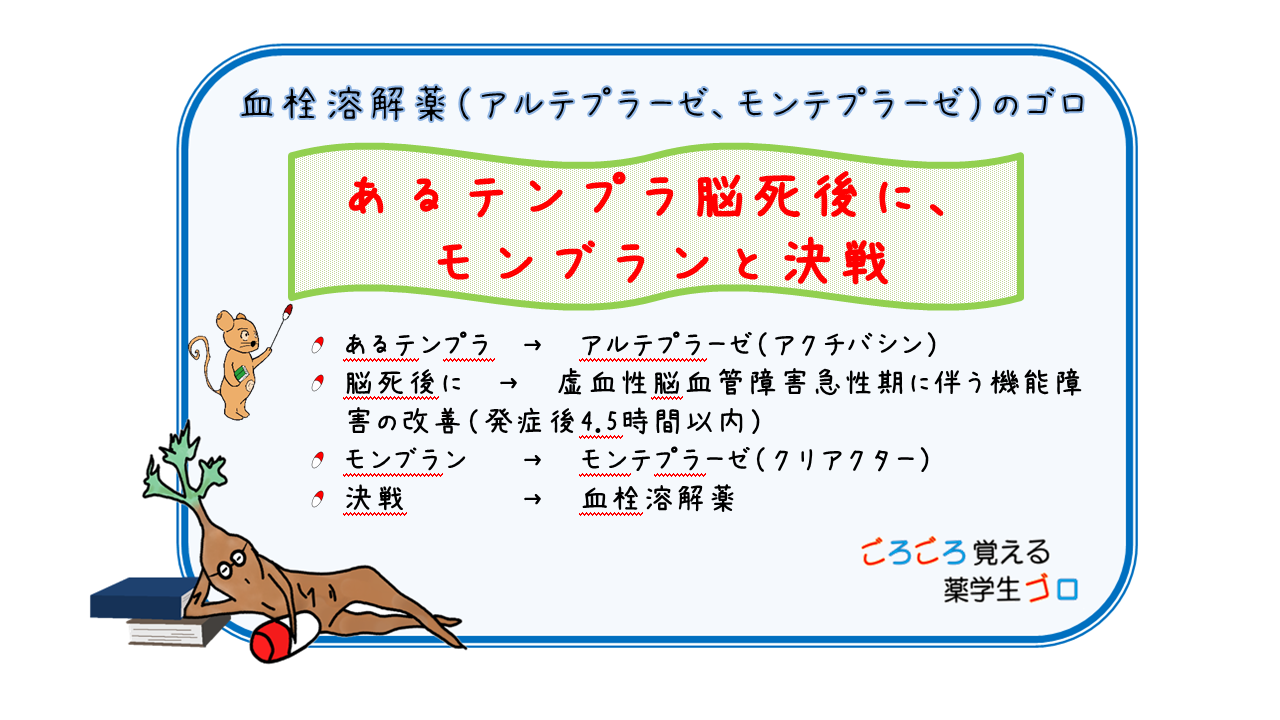 血栓溶解薬（アルテプラーゼ、モンテプラーゼ）のゴロ

あるテンプラ脳死後に、
モンブランと決戦

あるテンプラ → アルテプラーゼ（アクチバシン）
脳死後に → 虚血性脳血管障害急性期に伴う機能障害の改善（発症後4.5時間以内）
モンブラン → モンテプラーゼ（クリアクター）
決戦 → 血栓溶解薬

ごろごろ覚える
薬学生ゴロ